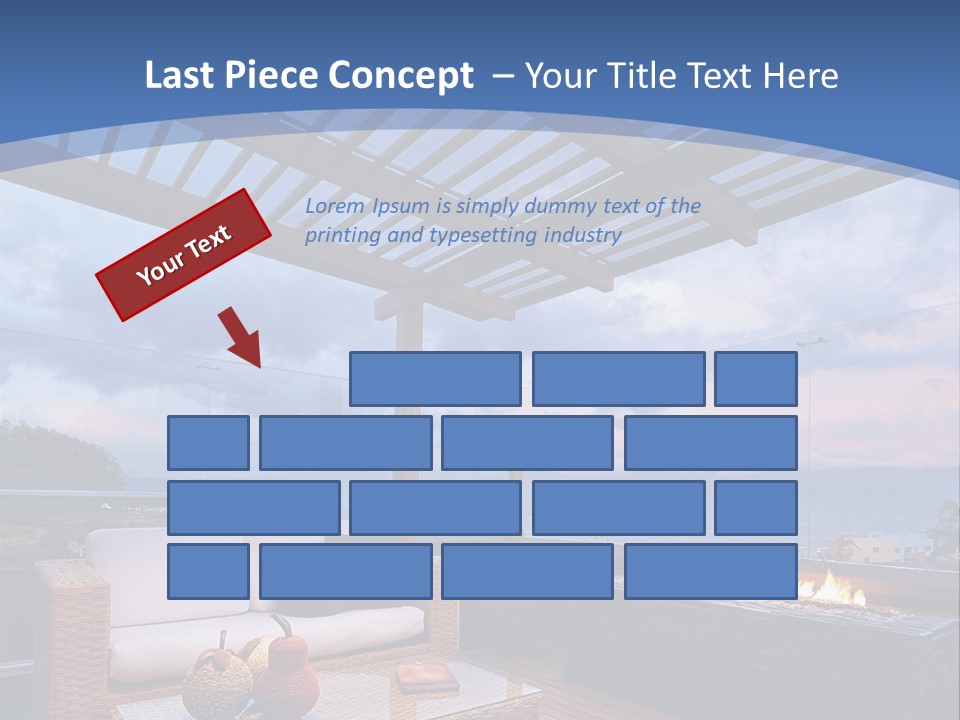 Last Piece Concept – Your Title Text Here

Your Text

Lorem Ipsum is simply dummy text of the printing and typesetting industry